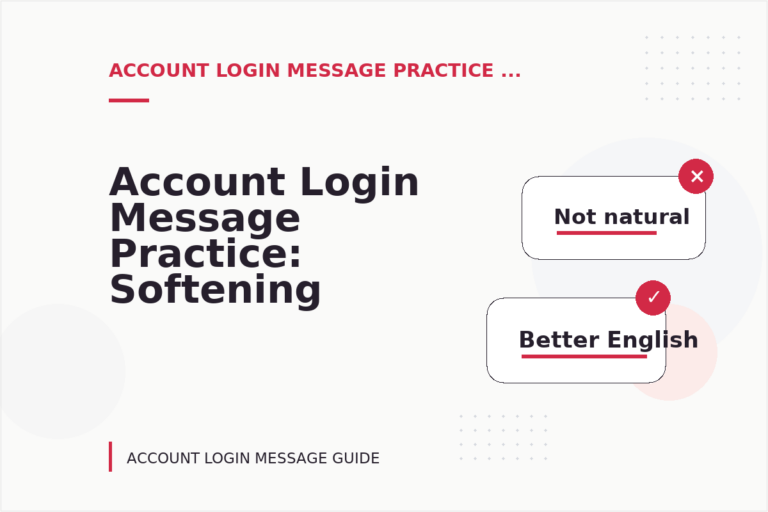 ACCOUNT LOGIN MESSAGE PRACTICE ...

Account Login Message Practice: Softening

Not natural

Better English

ACCOUNT LOGIN MESSAGE GUIDE